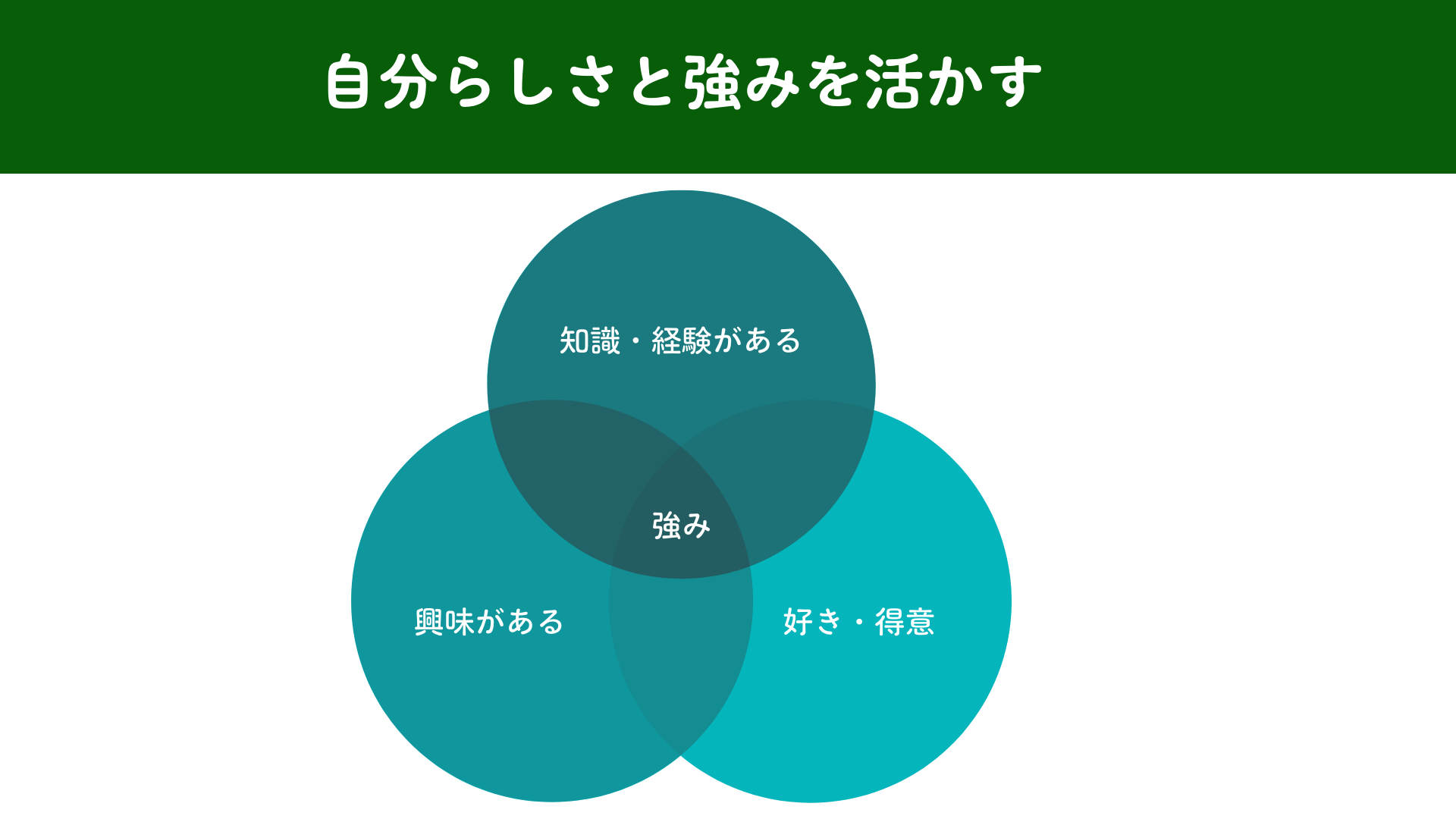 自分らしさと強みを活かす

知識・経験がある

強み

興味がある

好き・得意